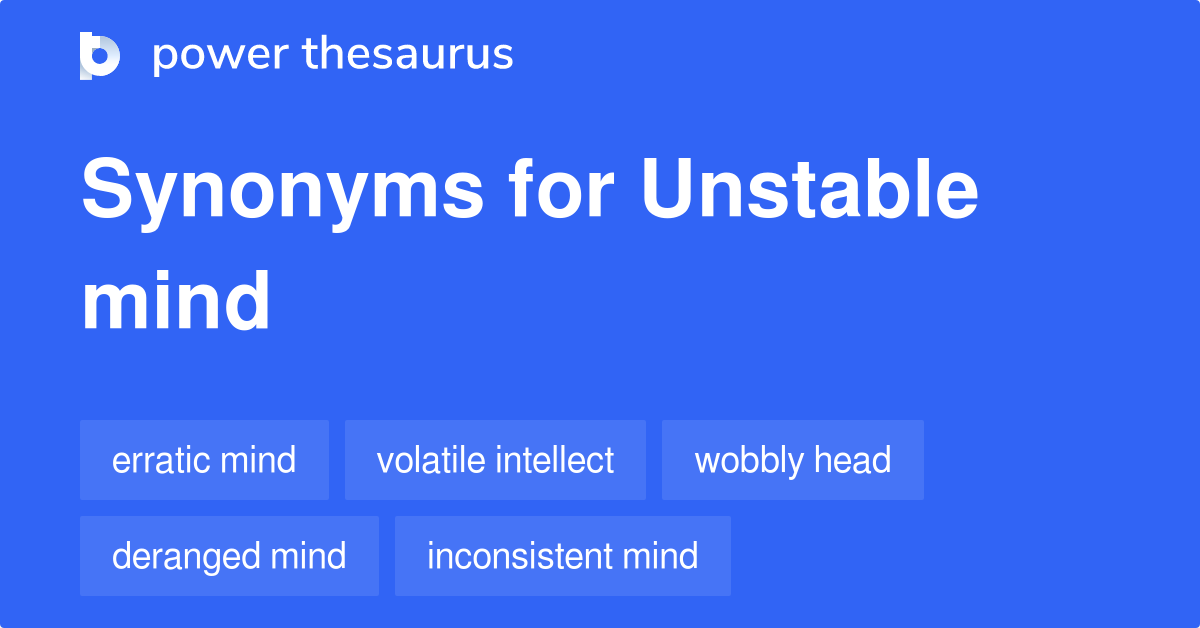 power thesaurus

Synonyms for Unstable mind

erratic mind
volatile intellect
wobbly head
deranged mind
inconsistent mind